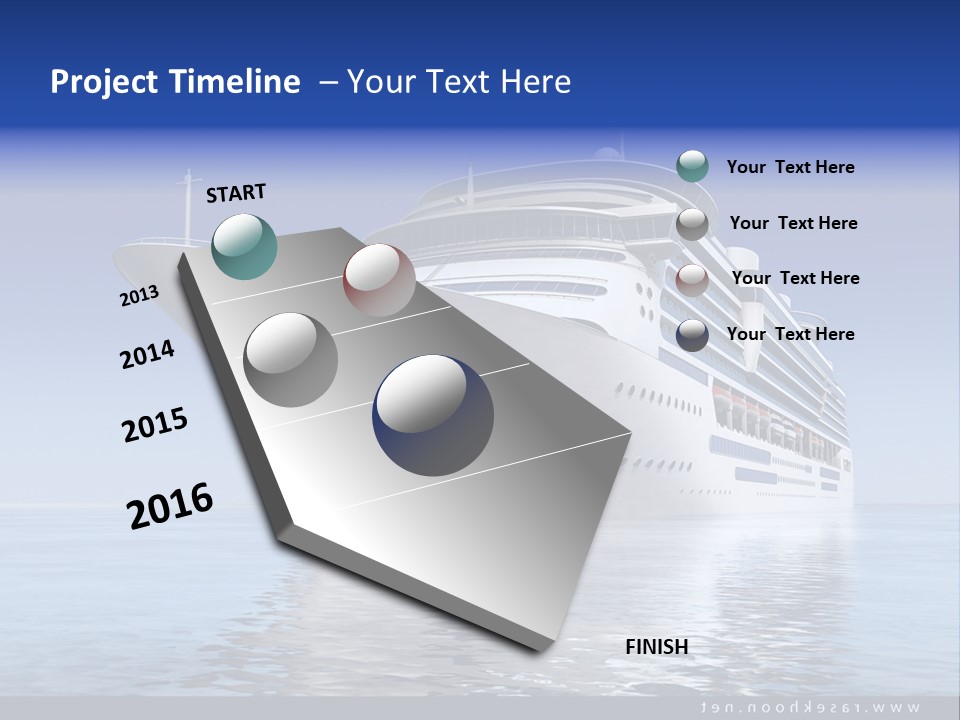 Project Timeline – Your Text Here

START

2013

2014

2015

2016

Your Text Here

Your Text Here

Your Text Here

Your Text Here

FINISH

www.rasekhoon.net